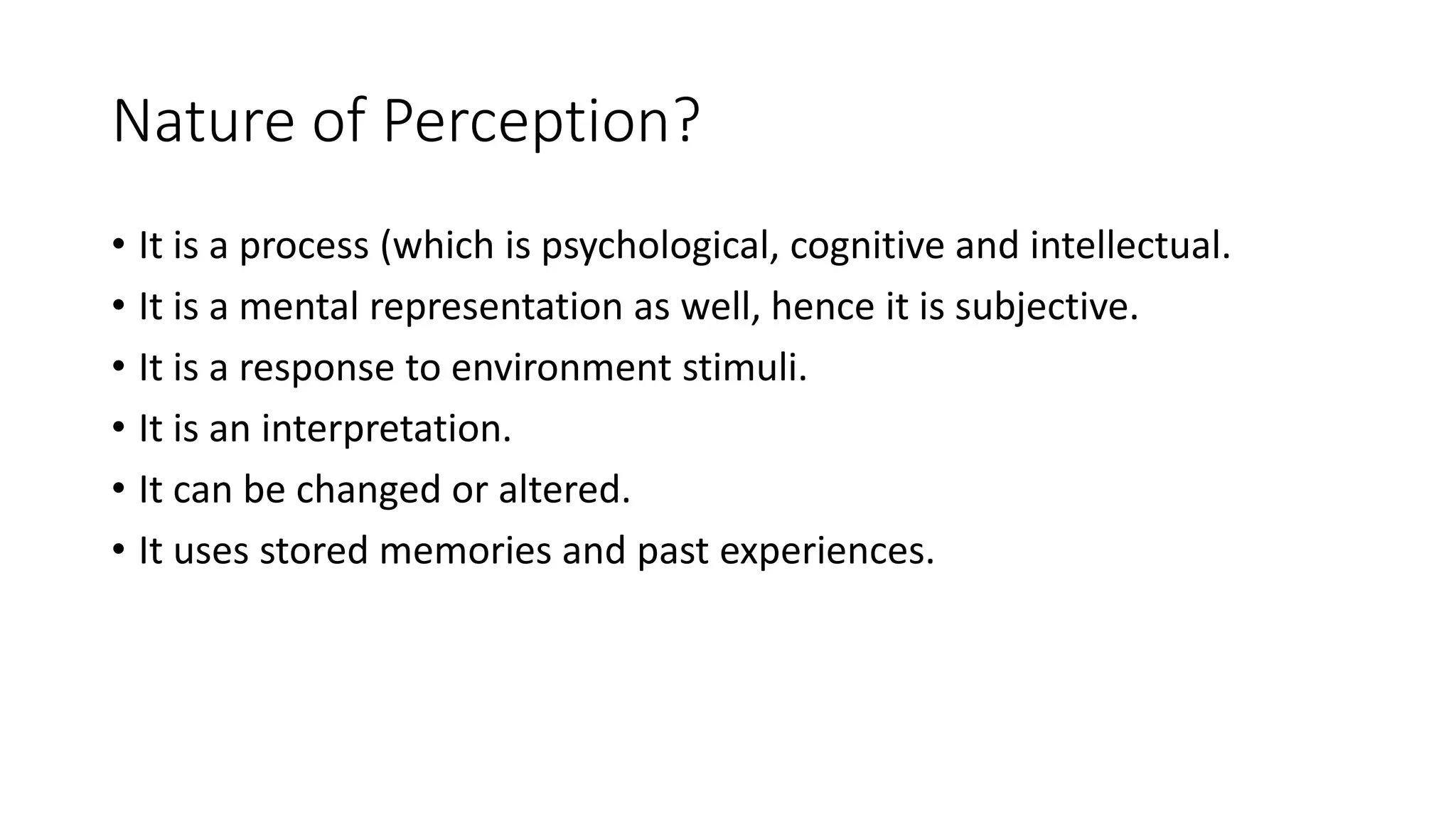 Nature of Perception?

• It is a process (which is psychological, cognitive and intellectual.
• It is a mental representation as well, hence it is subjective.
• It is a response to environment stimuli.
• It is an interpretation.
• It can be changed or altered.
• It uses stored memories and past experiences.